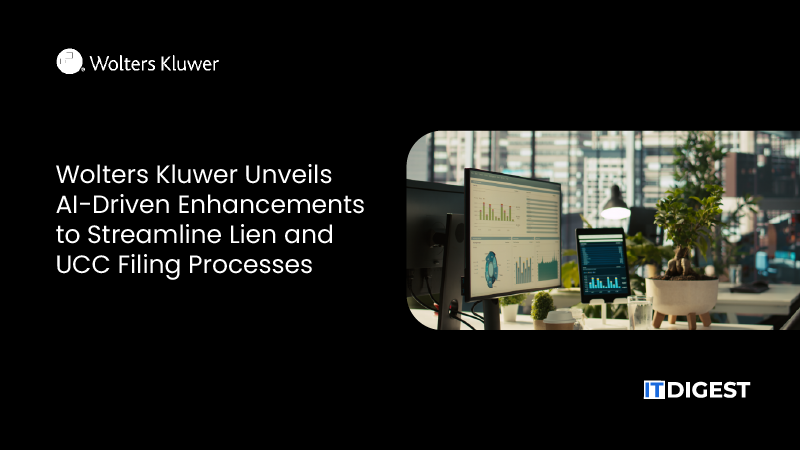 Wolters Kluwer

Wolters Kluwer Unveils AI-Driven Enhancements to Streamline Lien and UCC Filing Processes

IT DIGEST